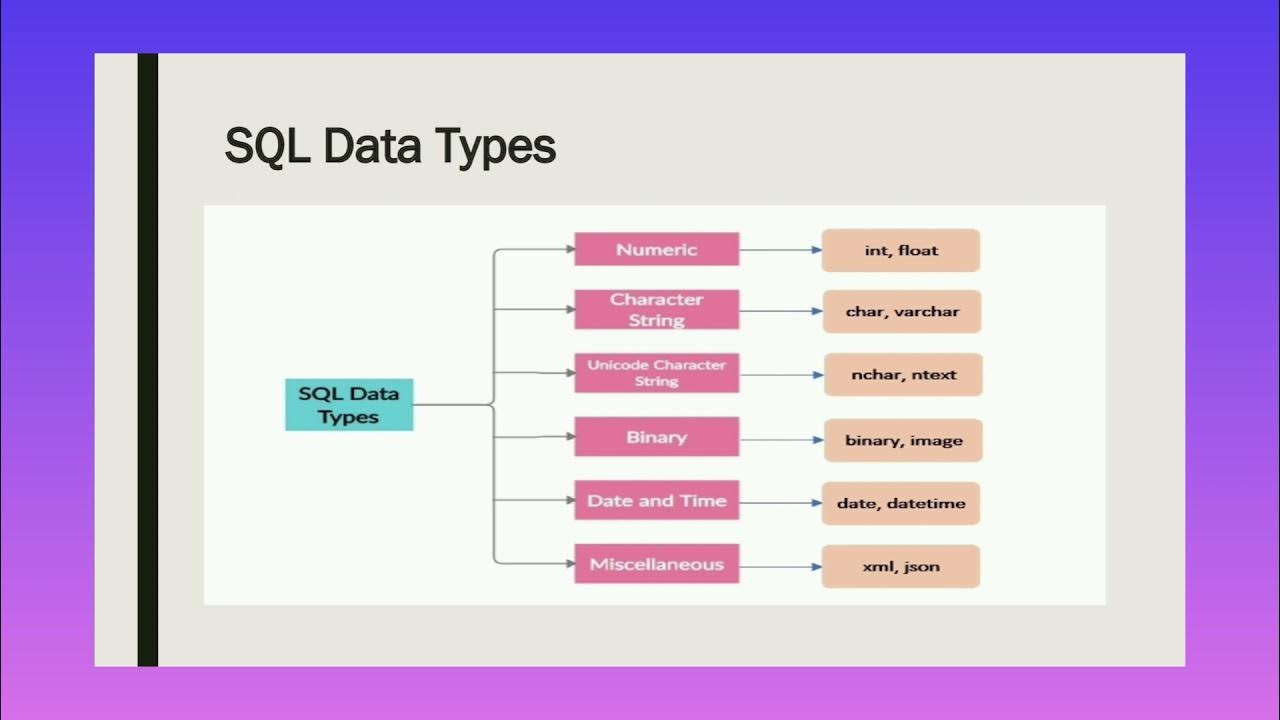 SQL Data Types

SQL Data Types

Numeric
int, float

Character String
char, varchar

Unicode Character String
nchar, ntext

Binary
binary, image

Date and Time
date, datetime

Miscellaneous
xml, json